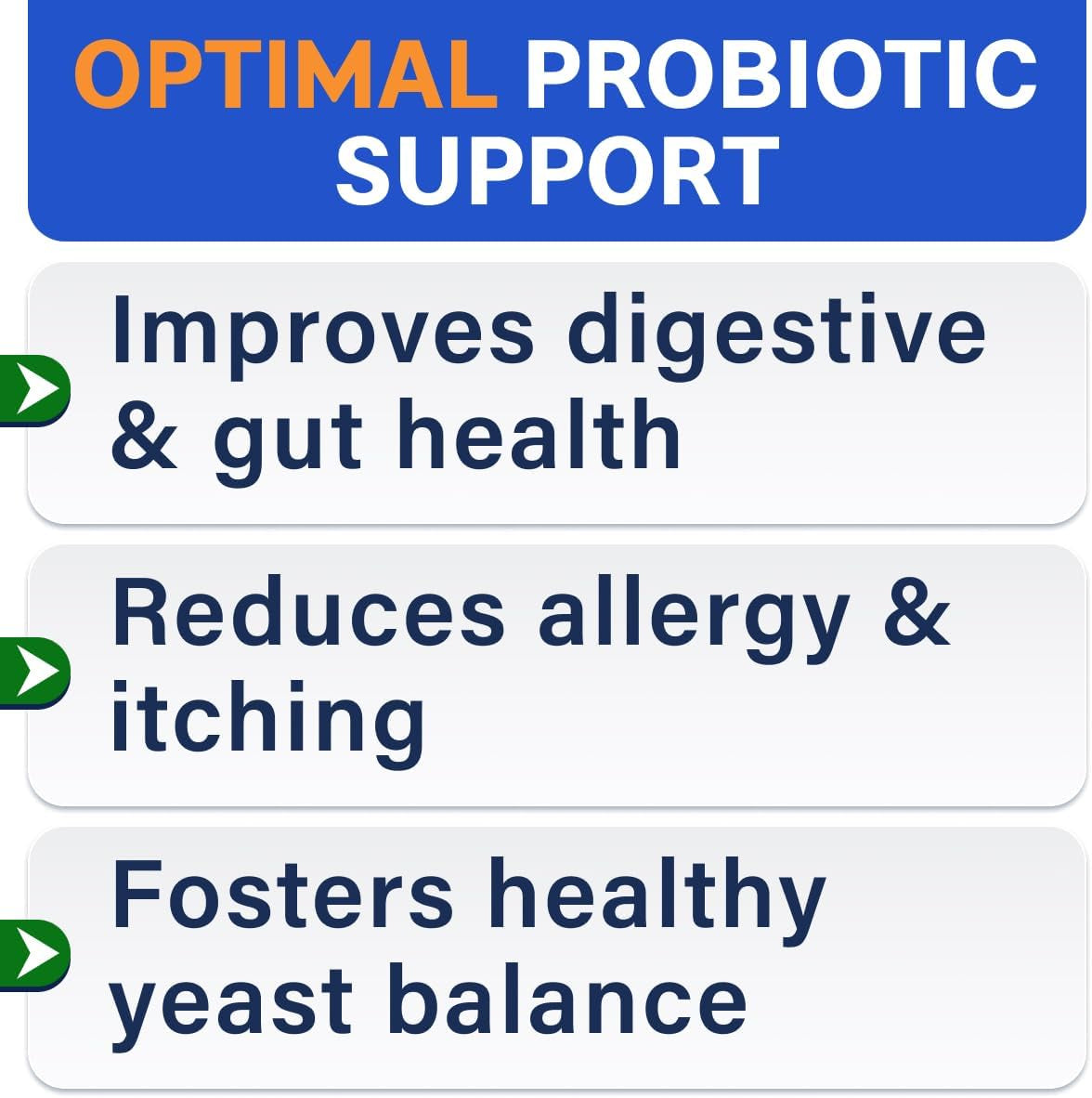 OPTIMAL PROBIOTIC SUPPORT

Improves digestive & gut health

Reduces allergy & itching

Fosters healthy yeast balance